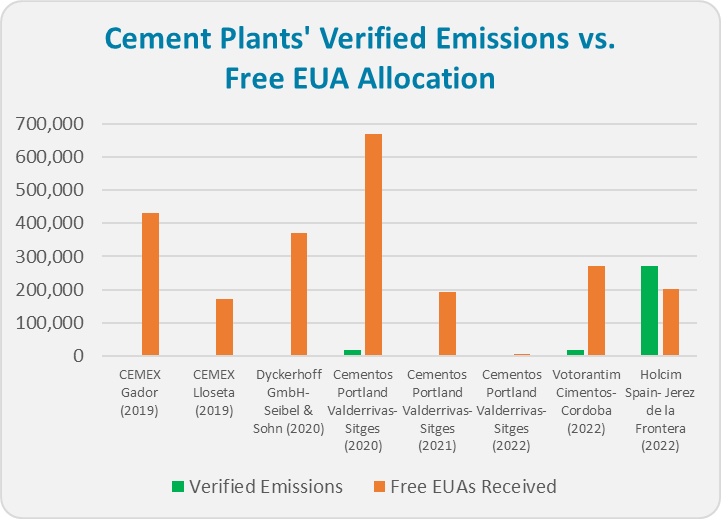 Cement Plants' Verified Emissions vs. Free EUA Allocation

700,000
600,000
500,000
400,000
300,000
200,000
100,000
0

CEMEX Gador (2019)
CEMEX Lloseta (2019)
Dyckerhoff GmbH- Seibel & Sohn (2020)
Cementos Portland Valderrivas- Sitges (2020)
Cementos Portland Valderrivas- Sitges (2021)
Cementos Portland Valderrivas- Sitges (2022)
Votorantim Cimentos- Cordoba (2022)
Holcim Spain- Jerez de la Frontera (2022)

Verified Emissions
Free EUAs Received